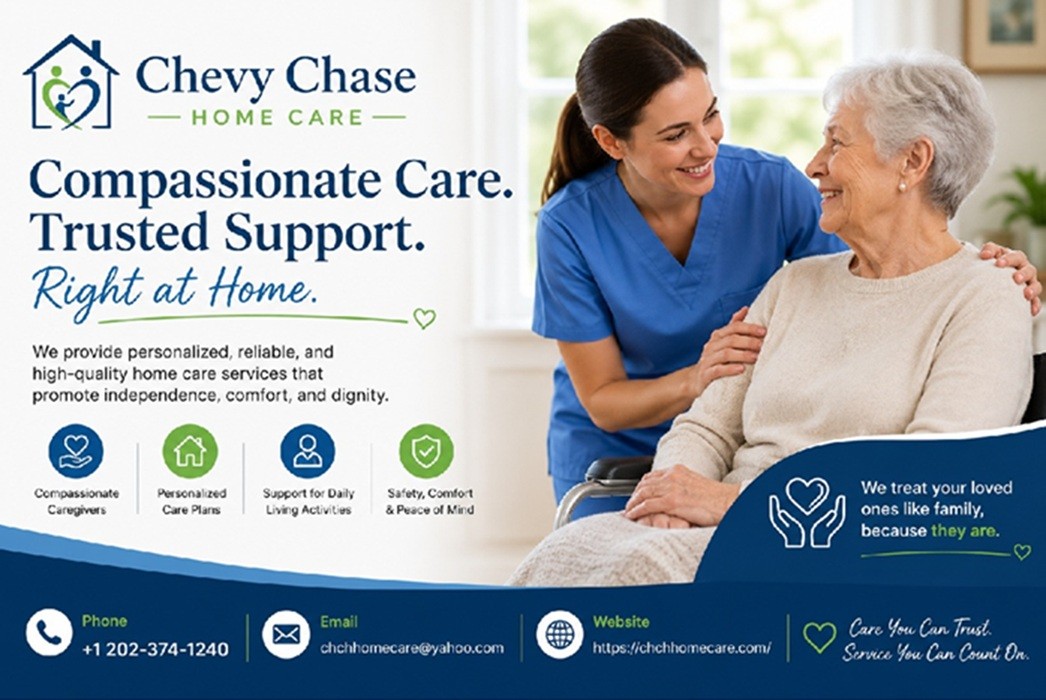 Chevy Chase
HOME CARE

Compassionate Care.
Trusted Support.
Right at Home.

We provide personalized, reliable, and high-quality home care services that promote independence, comfort, and dignity.

Compassionate Caregivers

Personalized Care Plans

Support for Daily Living Activities

Safety, Comfort & Peace of Mind

We treat your loved ones like family, because they are.

Phone
+1 202-374-1240

Email
chchhomecare@yahoo.com

Website
https://chchhomecare.com/

Care You Can Trust.
Service You Can Count On.